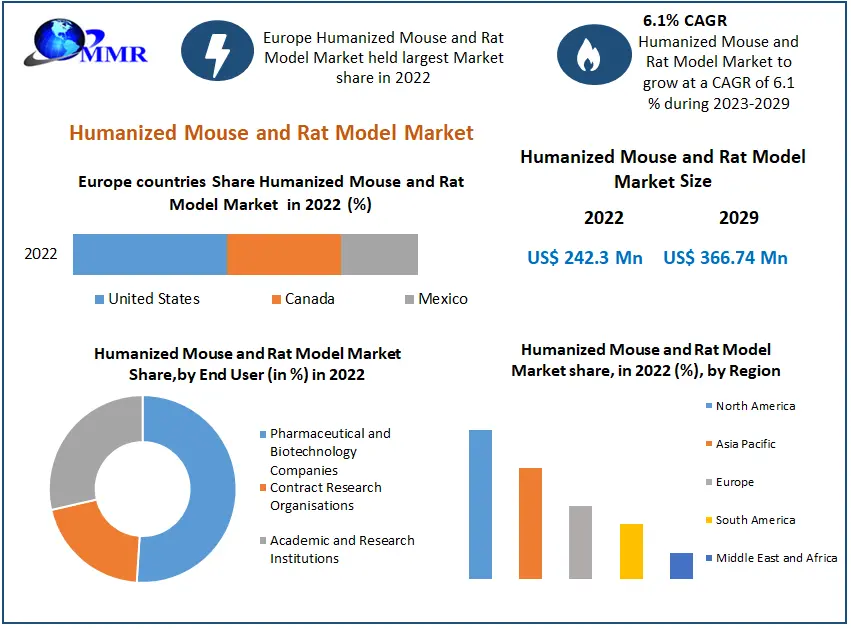 MMR

Europe Humanized Mouse and Rat Model Market held largest Market share in 2022

6.1% CAGR
Humanized Mouse and Rat Model Market to grow at a CAGR of 6.1 % during 2023-2029

Humanized Mouse and Rat Model Market

Europe countries Share Humanized Mouse and Rat Model Market in 2022 (%)

2022

United States
Canada
Mexico

Humanized Mouse and Rat Model Market Size

2022
2029
US$ 242.3 Mn
US$ 366.74 Mn

Humanized Mouse and Rat Model Market Share,by End User (in %) in 2022

Pharmaceutical and Biotechnology Companies
Contract Research Organisations
Academic and Research Institutions

Humanized Mouse and Rat Model Market share, in 2022 (%), by Region

North America
Asia Pacific
Europe
South America
Middle East and Africa